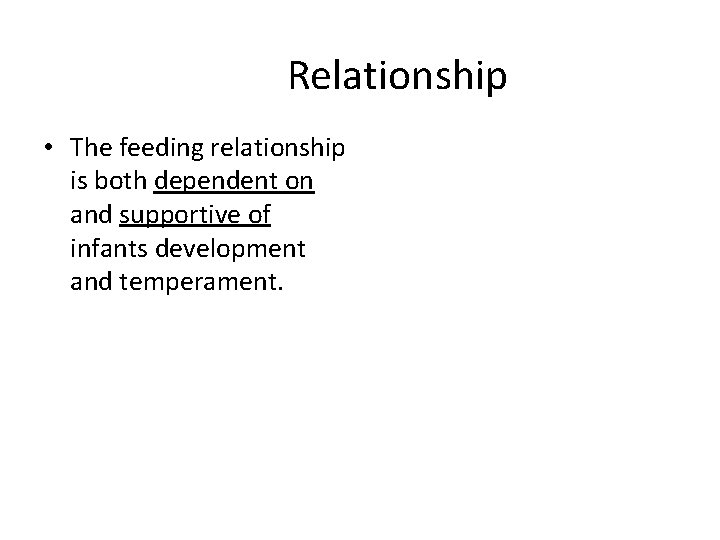 Relationship

• The feeding relationship is both dependent on and supportive of infants development and temperament.